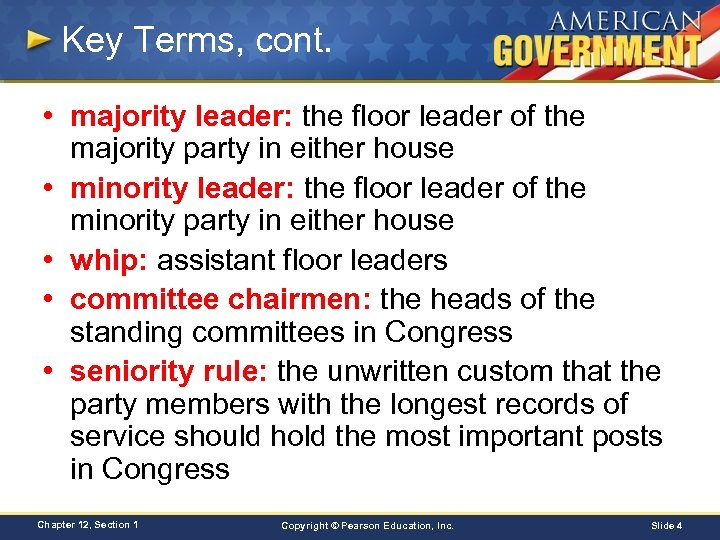 Key Terms, cont.

AMERICAN GOVERNMENT

• majority leader: the floor leader of the majority party in either house
• minority leader: the floor leader of the minority party in either house
• whip: assistant floor leaders
• committee chairmen: the heads of the standing committees in Congress
• seniority rule: the unwritten custom that the party members with the longest records of service should hold the most important posts in Congress

Chapter 12, Section 1

Copyright © Pearson Education, Inc.

Slide 4